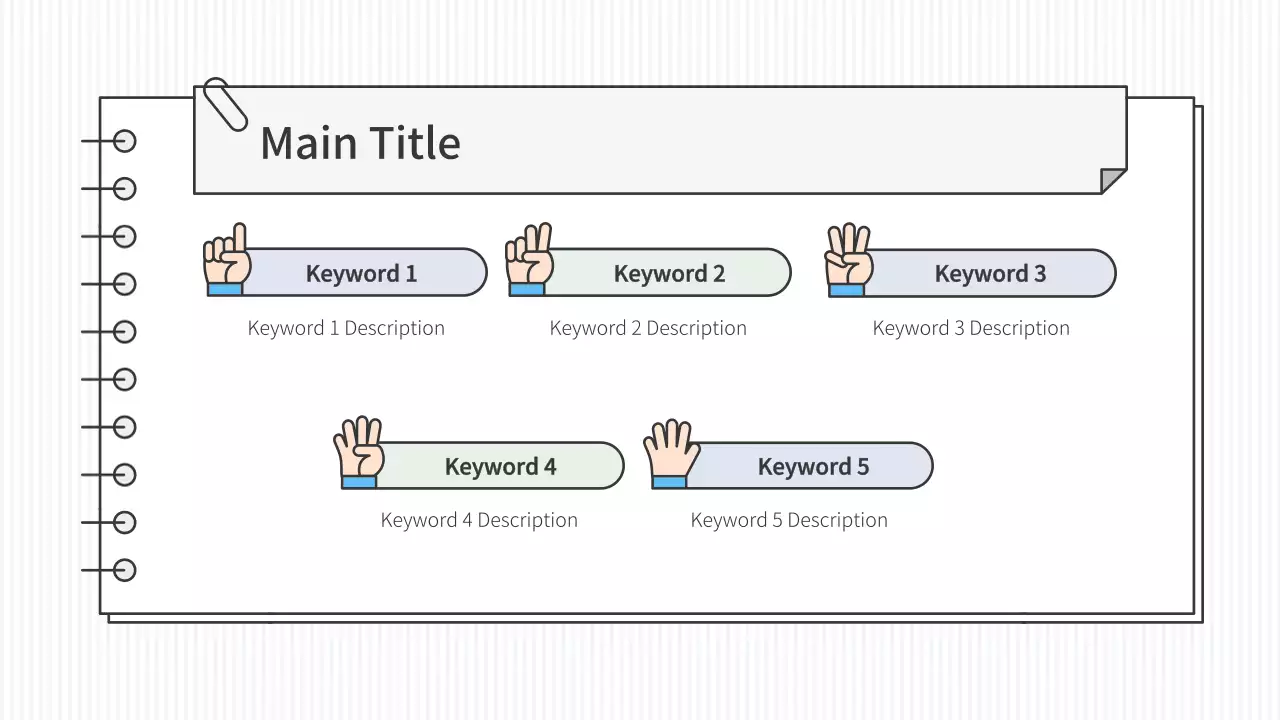 Main Title

Keyword 1
Keyword 1 Description

Keyword 2
Keyword 2 Description

Keyword 3
Keyword 3 Description

Keyword 4
Keyword 4 Description

Keyword 5
Keyword 5 Description